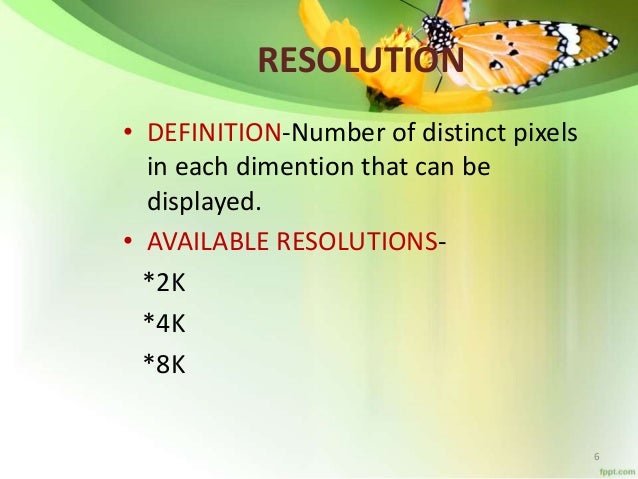 RESOLUTION

• DEFINITION-Number of distinct pixels in each dimention that can be displayed.

• AVAILABLE RESOLUTIONS-

*2K

*4K

*8K

6

fppt.com